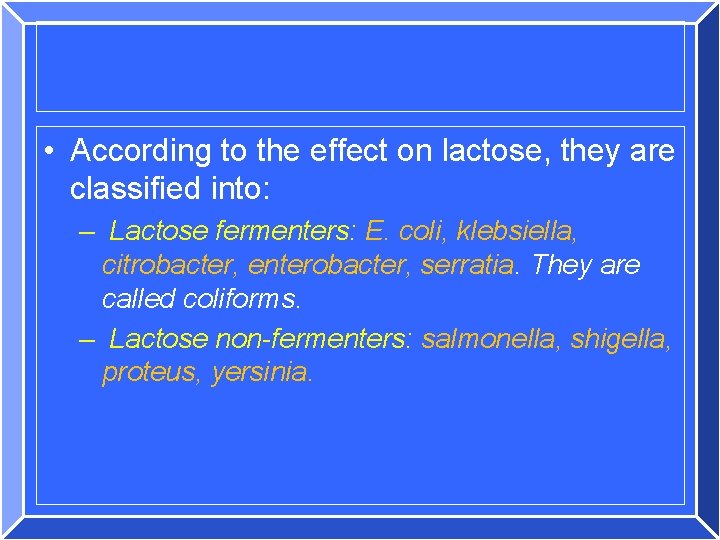 • According to the effect on lactose, they are classified into:

– Lactose fermenters: E. coli, klebsiella, citrobacter, enterobacter, serratia. They are called coliforms.

– Lactose non-fermenters: salmonella, shigella, proteus, yersinia.